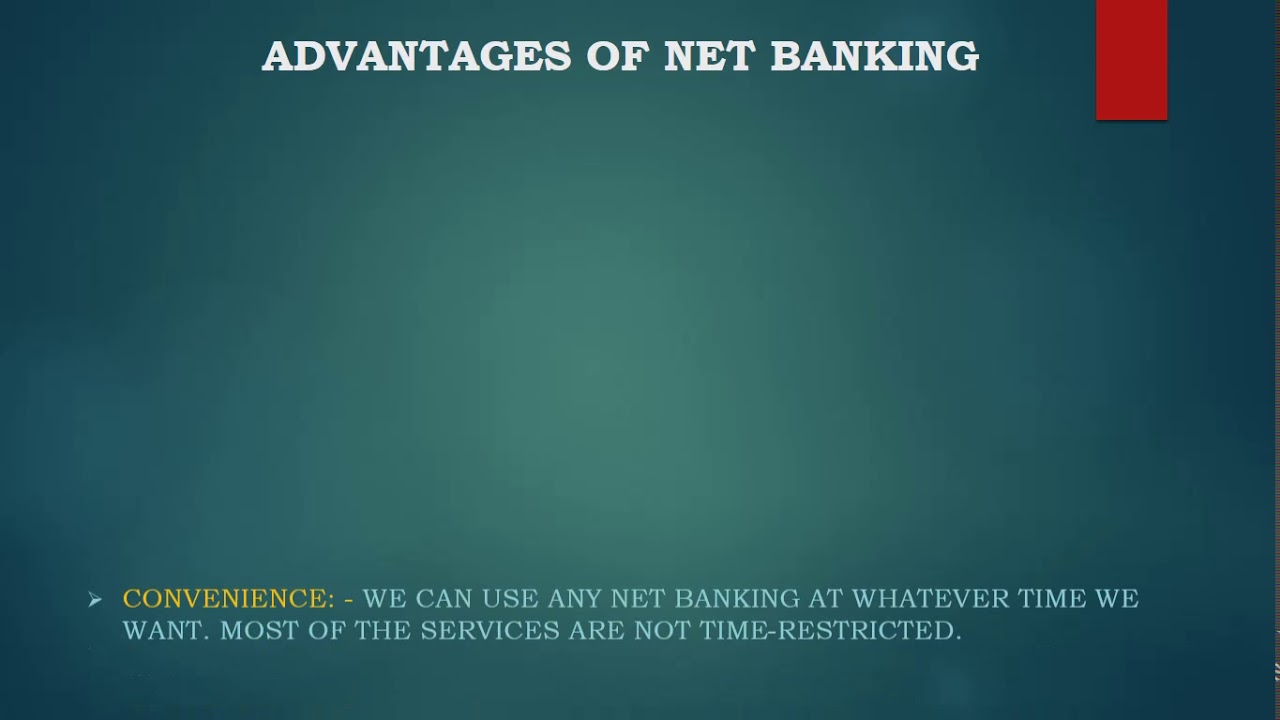 ADVANTAGES OF NET BANKING

➤ CONVENIENCE: - WE CAN USE ANY NET BANKING AT WHATEVER TIME WE WANT. MOST OF THE SERVICES ARE NOT TIME-RESTRICTED.